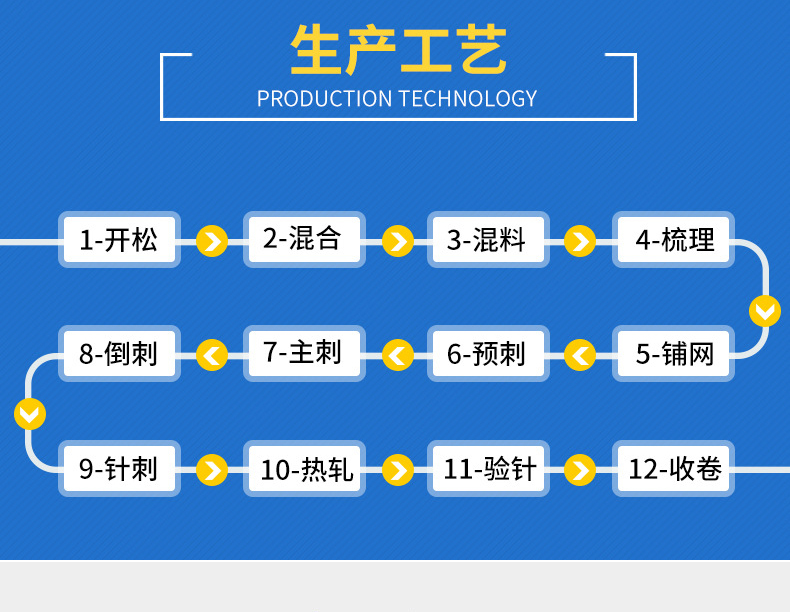 生产工艺
PRODUCTION TECHNOLOGY

1-开松
2-混合
3-混料
4-梳理
5-铺网
6-预刺
7-主刺
8-倒刺
9-针刺
10-热轧
11-验针
12-收卷